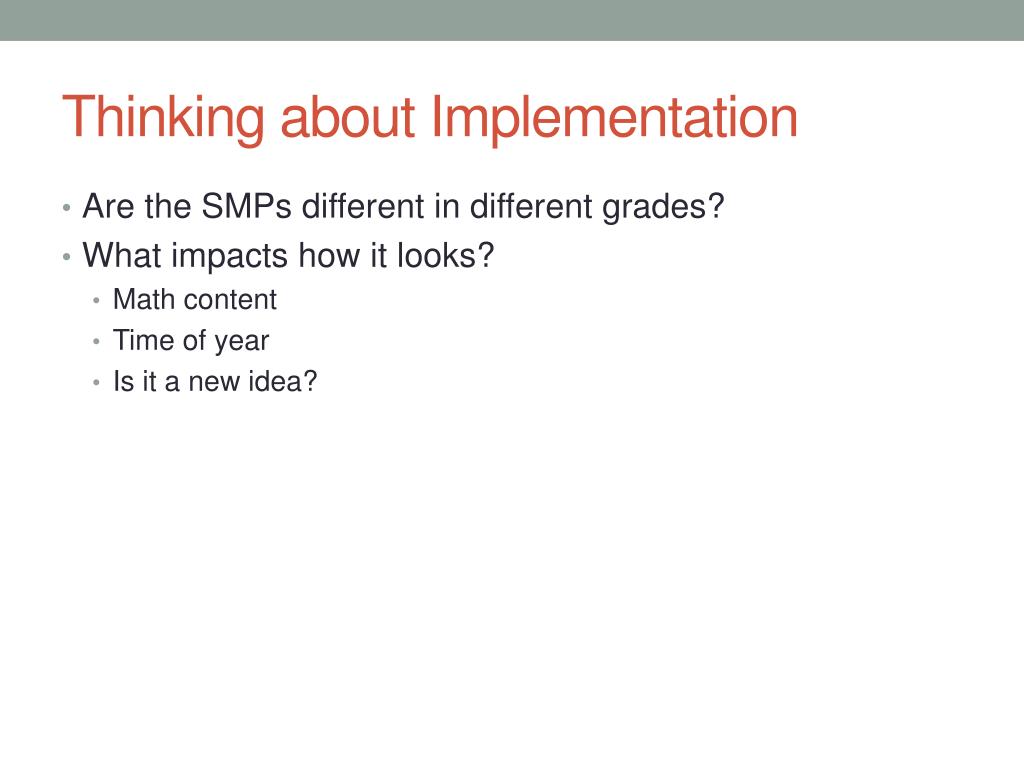 Thinking about Implementation

• Are the SMPs different in different grades?
• What impacts how it looks?
  • Math content
  • Time of year
  • Is it a new idea?